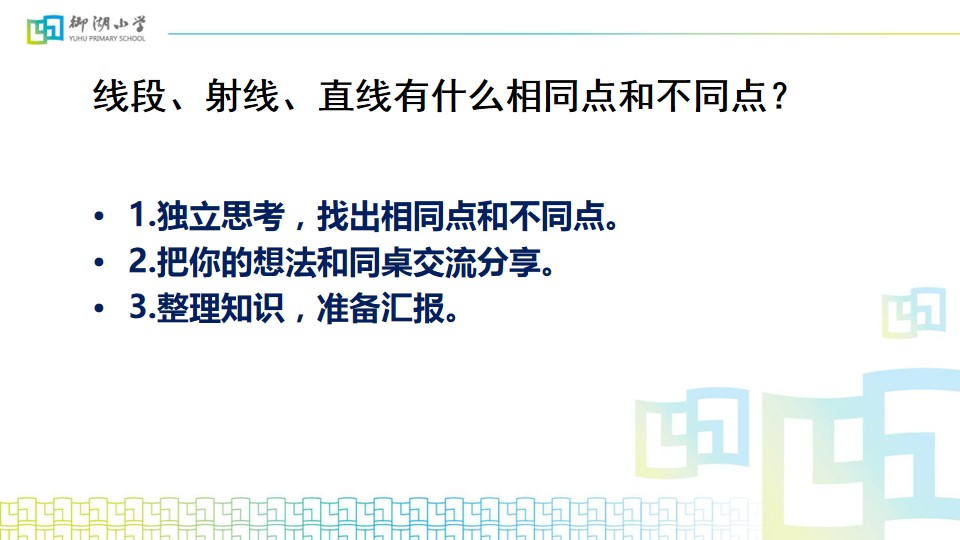 御湖小学
YUHU PRIMARY SCHOOL

线段、射线、直线有什么相同点和不同点？

• 1.独立思考，找出相同点和不同点。
• 2.把你的想法和同桌交流分享。
• 3.整理知识，准备汇报。